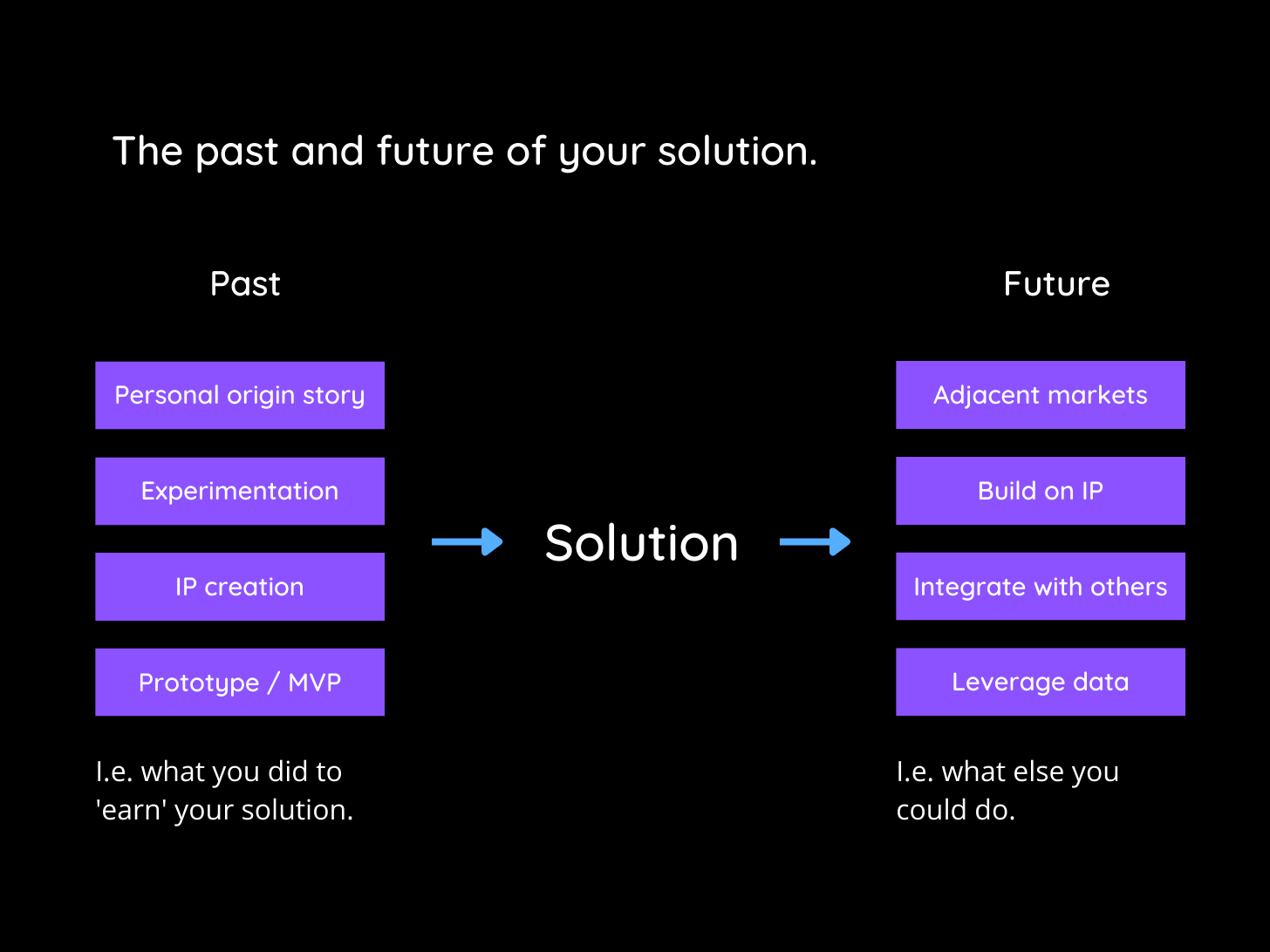 The past and future of your solution.

Past

Personal origin story

Experimentation

IP creation

Prototype / MVP

I.e. what you did to 'earn' your solution.

Solution

Future

Adjacent markets

Build on IP

Integrate with others

Leverage data

I.e. what else you could do.